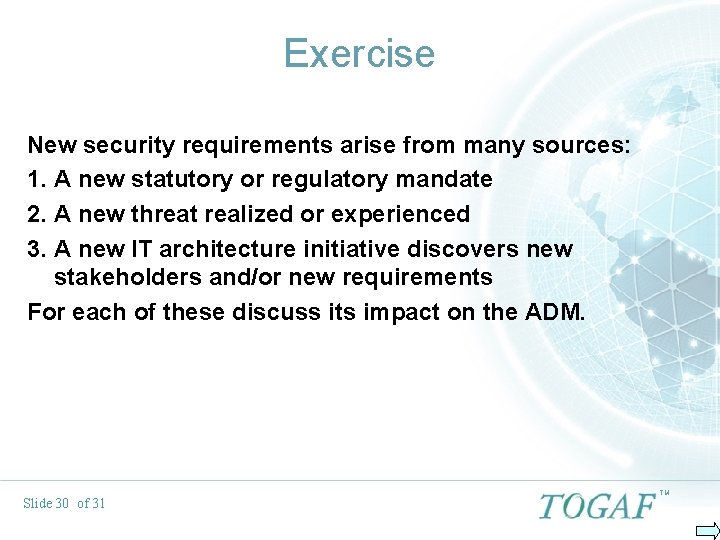 Exercise

New security requirements arise from many sources:

1. A new statutory or regulatory mandate
2. A new threat realized or experienced
3. A new IT architecture initiative discovers new stakeholders and/or new requirements

For each of these discuss its impact on the ADM.

Slide 30 of 31

TOGAF™